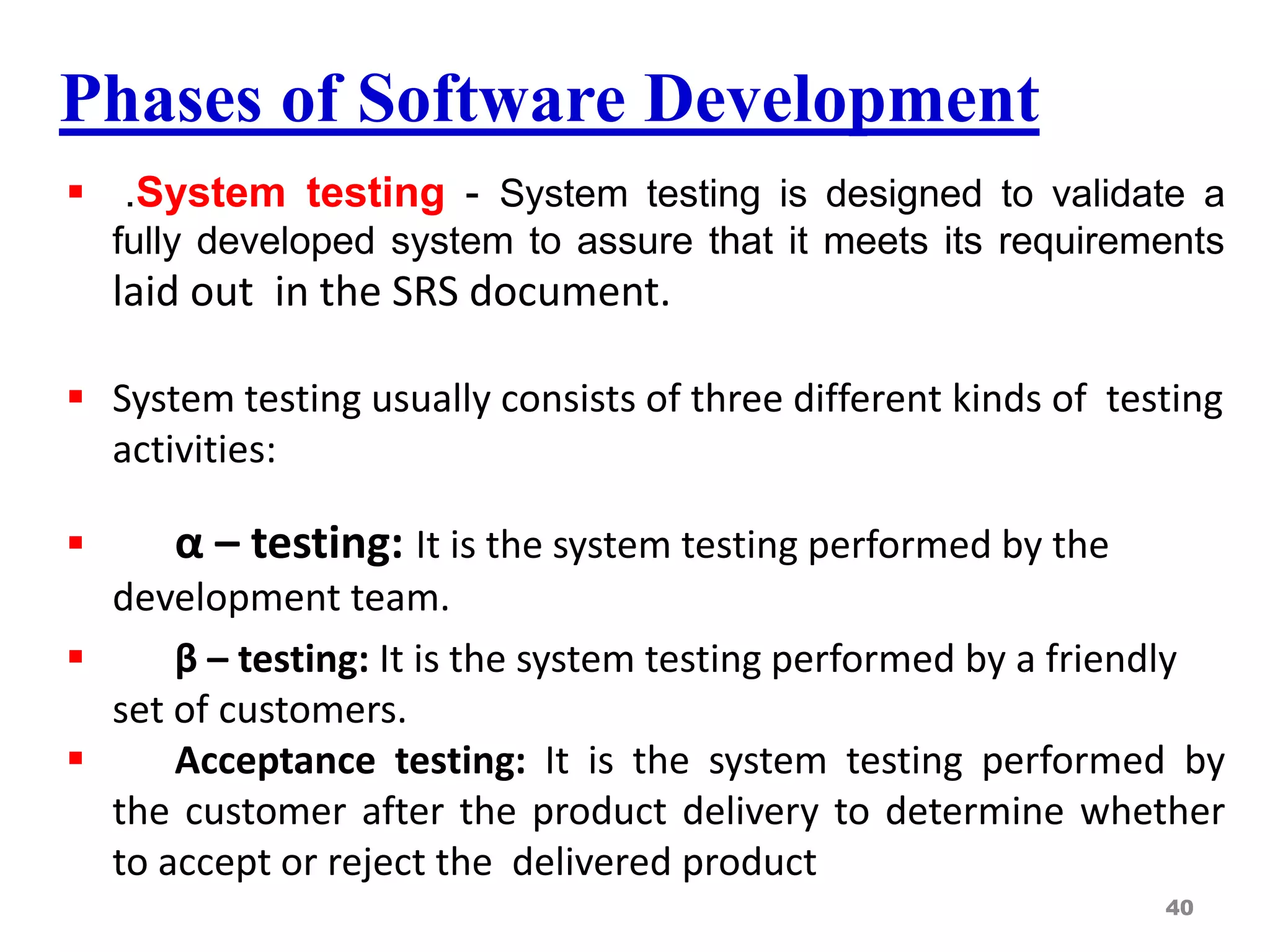 Phases of Software Development

▪ .System testing - System testing is designed to validate a fully developed system to assure that it meets its requirements laid out in the SRS document.

▪ System testing usually consists of three different kinds of testing activities:

▪ α – testing: It is the system testing performed by the development team.

▪ β – testing: It is the system testing performed by a friendly set of customers.

▪ Acceptance testing: It is the system testing performed by the customer after the product delivery to determine whether to accept or reject the delivered product

40